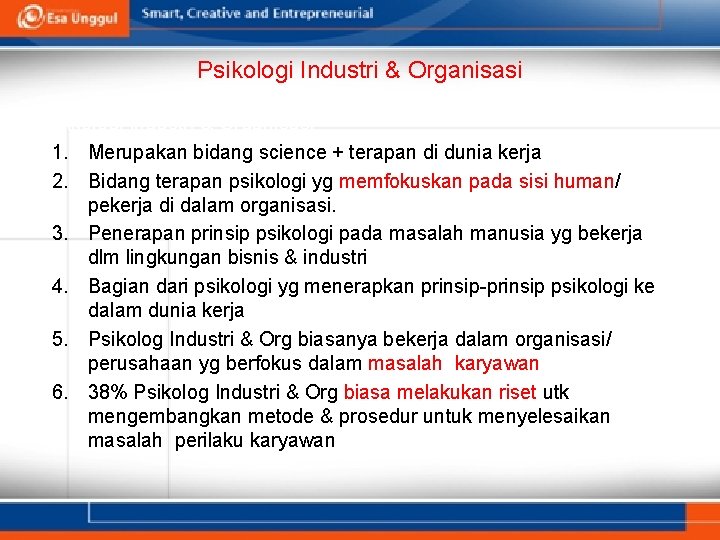 Esa Unggul

Smart, Creative and Entrepreneurial

Psikologi Industri & Organisasi

1. Merupakan bidang science + terapan di dunia kerja
2. Bidang terapan psikologi yg memfokuskan pada sisi human/ pekerja di dalam organisasi.
3. Penerapan prinsip psikologi pada masalah manusia yg bekerja dlm lingkungan bisnis & industri
4. Bagian dari psikologi yg menerapkan prinsip-prinsip psikologi ke dalam dunia kerja
5. Psikolog Industri & Org biasanya bekerja dalam organisasi/ perusahaan yg berfokus dalam masalah karyawan
6. 38% Psikolog Industri & Org biasa melakukan riset utk mengembangkan metode & prosedur untuk menyelesaikan masalah perilaku karyawan